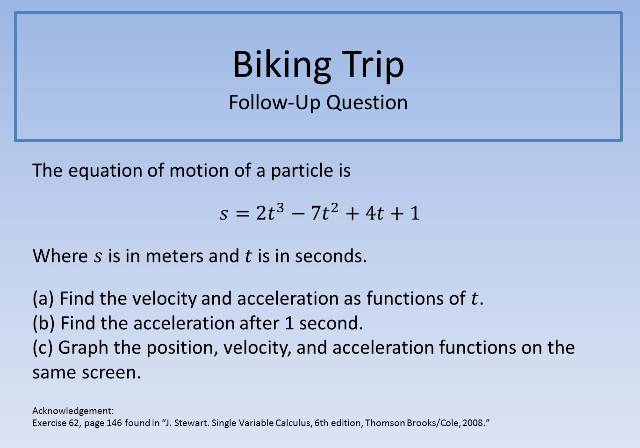 Biking Trip
Follow-Up Question

The equation of motion of a particle is

$s = 2t^3 - 7t^2 + 4t + 1$

Where $s$ is in meters and $t$ is in seconds.

(a) Find the velocity and acceleration as functions of $t$.
(b) Find the acceleration after 1 second.
(c) Graph the position, velocity, and acceleration functions on the same screen.

Acknowledgement:
Exercise 62, page 146 found in "J. Stewart. Single Variable Calculus, 6th edition, Thomson Brooks/Cole, 2008."